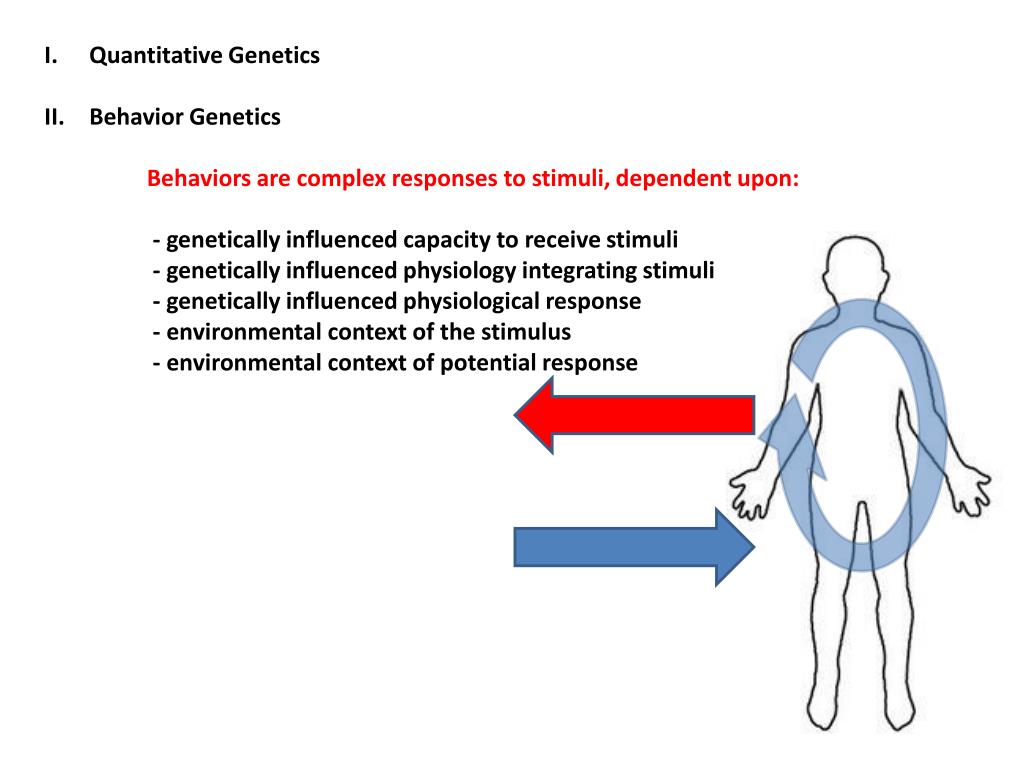 I. Quantitative Genetics

II. Behavior Genetics

Behaviors are complex responses to stimuli, dependent upon:

- genetically influenced capacity to receive stimuli
- genetically influenced physiology integrating stimuli
- genetically influenced physiological response
- environmental context of the stimulus
- environmental context of potential response